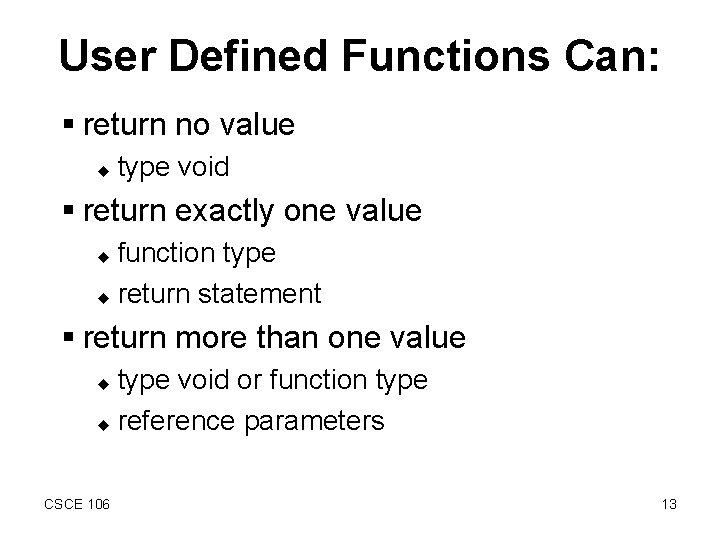 User Defined Functions Can:

▪ return no value
  ◆ type void
▪ return exactly one value
  ◆ function type
  ◆ return statement
▪ return more than one value
  ◆ type void or function type
  ◆ reference parameters

CSCE 106

13